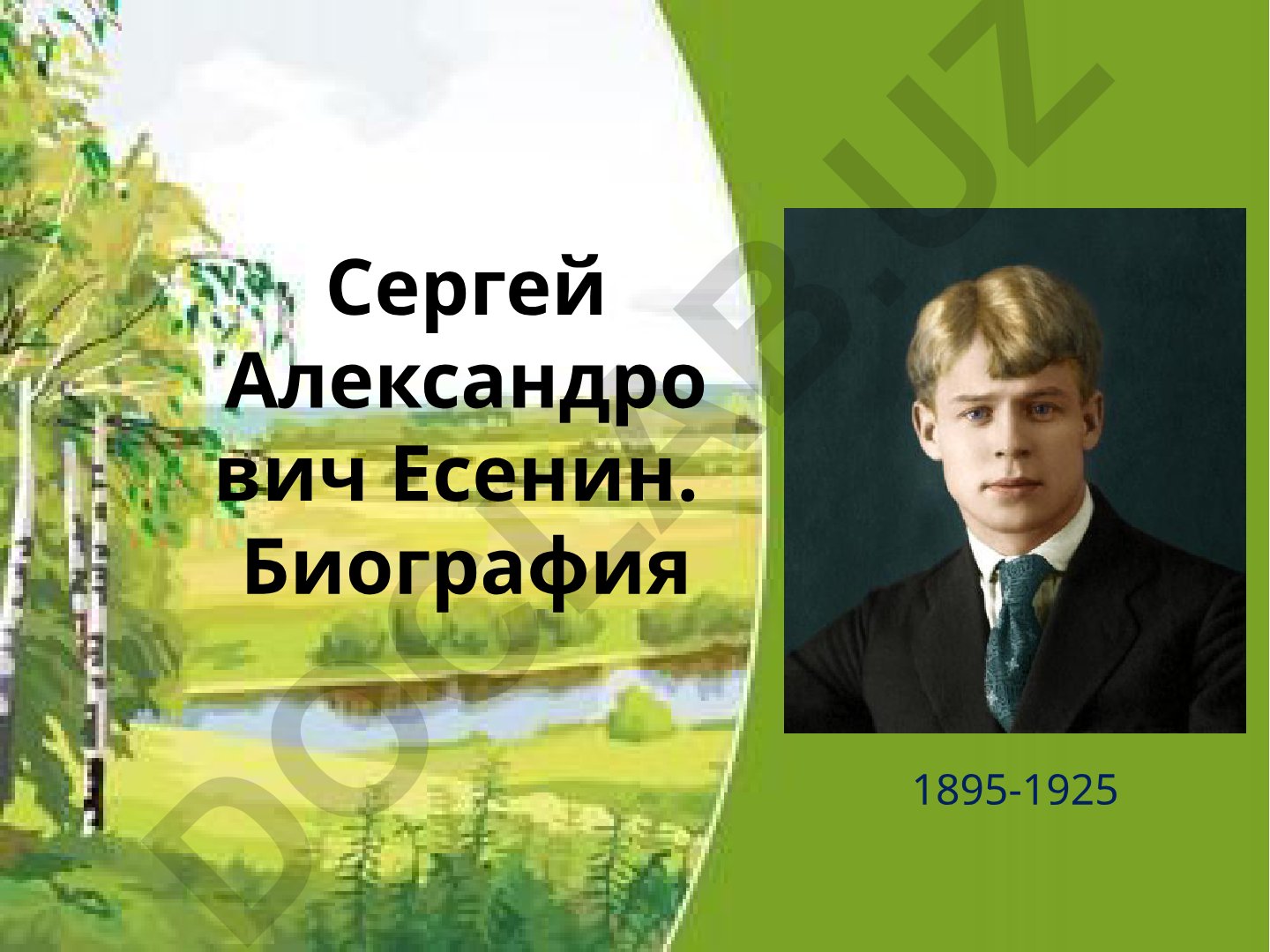 Сергей Александрович Есенин. Биография

1895-1925

DOCLAB.UZ